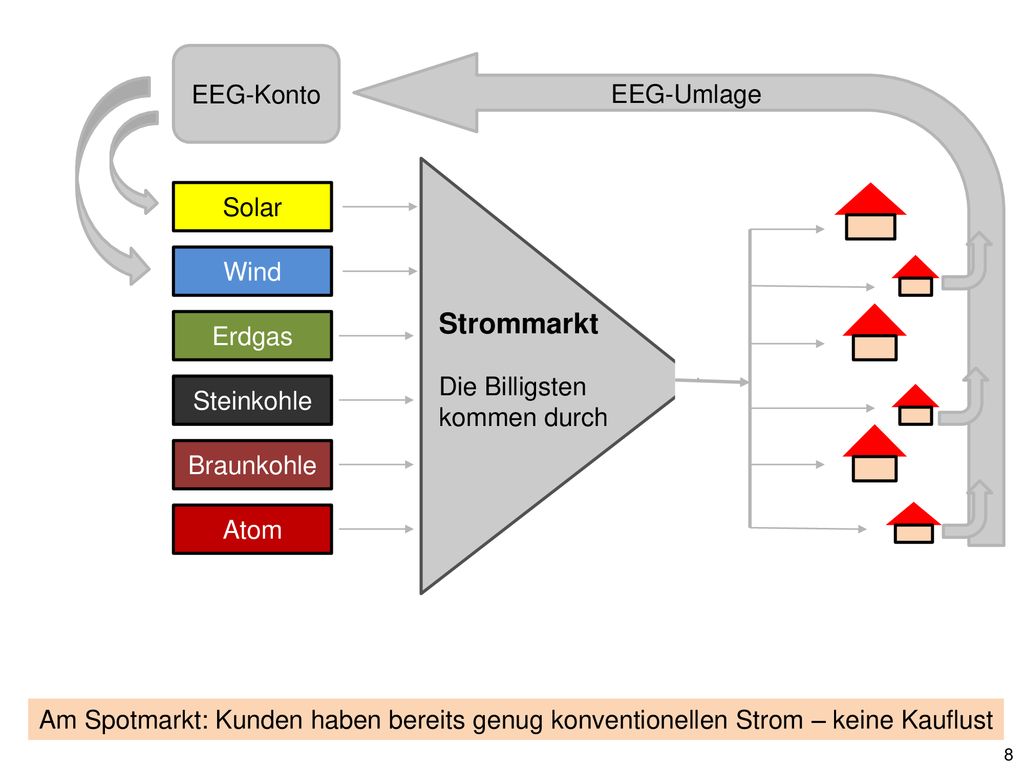 EEG-Konto

EEG-Umlage

Solar

Wind

Erdgas

Steinkohle

Braunkohle

Atom

Strommarkt

Die Billigsten kommen durch

Am Spotmarkt: Kunden haben bereits genug konventionellen Strom – keine Kauflust

8